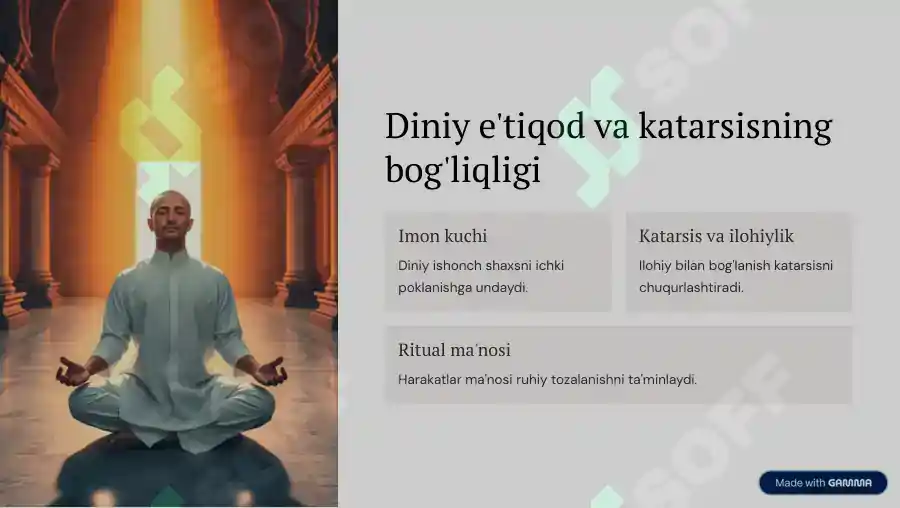 SOFF

Diniy e'tiqod va katarsisning bog'liqligi

Imon kuchi

Diniy ishonch shaxsni ichki poklanishga undaydi.

Katarsis va ilohiylik

Ilohiy bilan bog'lanish katarsisni chuqurlashtiradi.

Ritual ma'nosi

Harakatlar ma'nosi ruhiy tozalanishni ta'minlaydi.

SOFF

Made with GAMMA